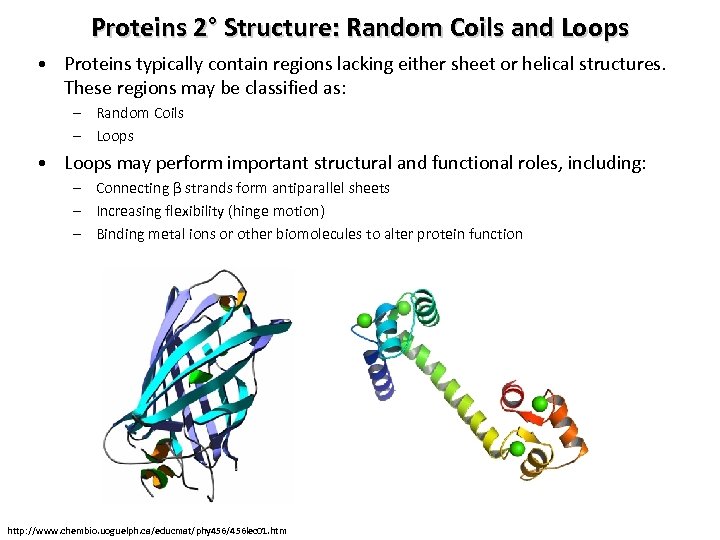 Proteins 2° Structure: Random Coils and Loops

• Proteins typically contain regions lacking either sheet or helical structures. These regions may be classified as:
– Random Coils
– Loops

• Loops may perform important structural and functional roles, including:
– Connecting β strands form antiparallel sheets
– Increasing flexibility (hinge motion)
– Binding metal ions or other biomolecules to alter protein function

http://www.chembio.uoguelph.ca/educmat/phy456/456lec01.htm